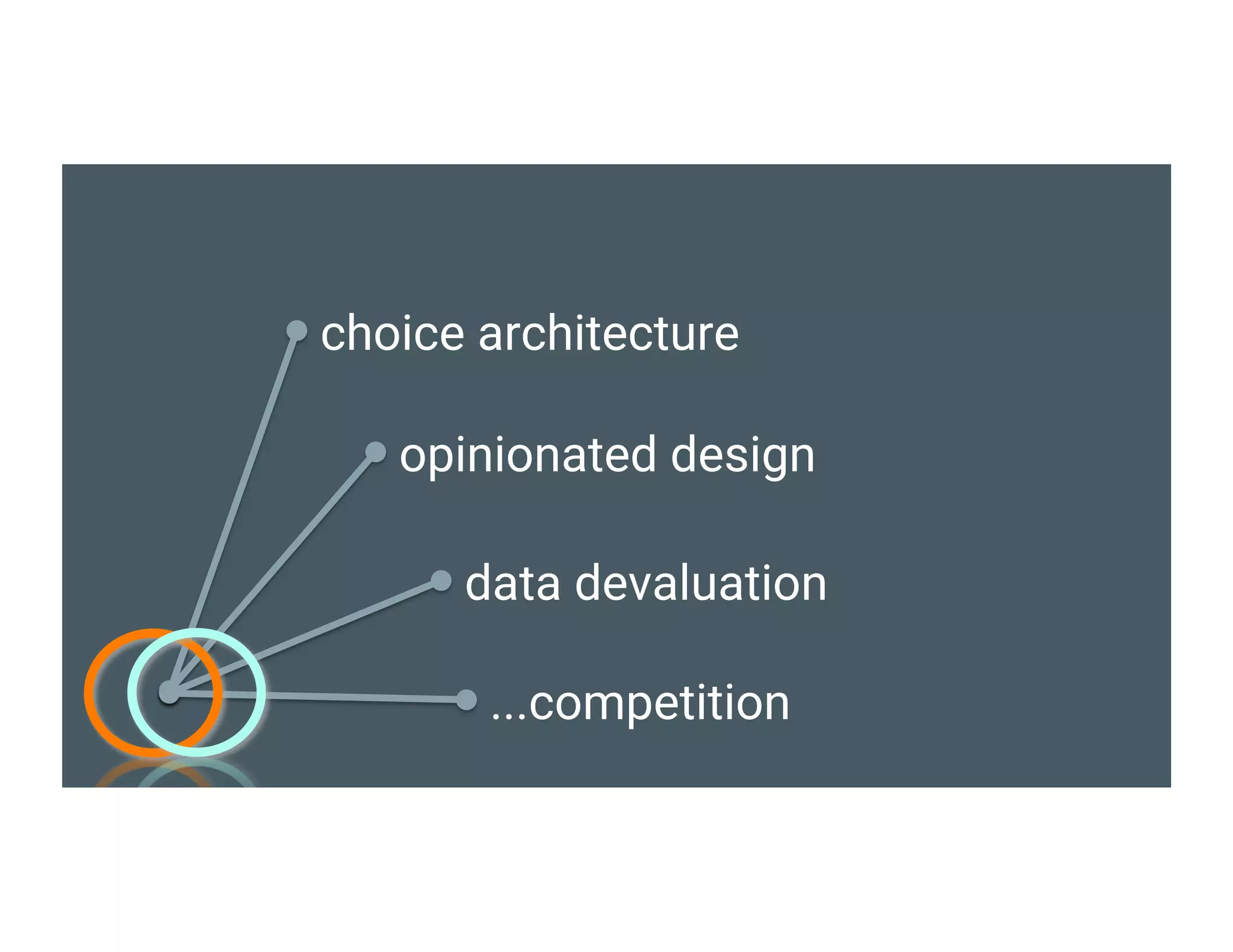 choice architecture

opinionated design

data devaluation

...competition